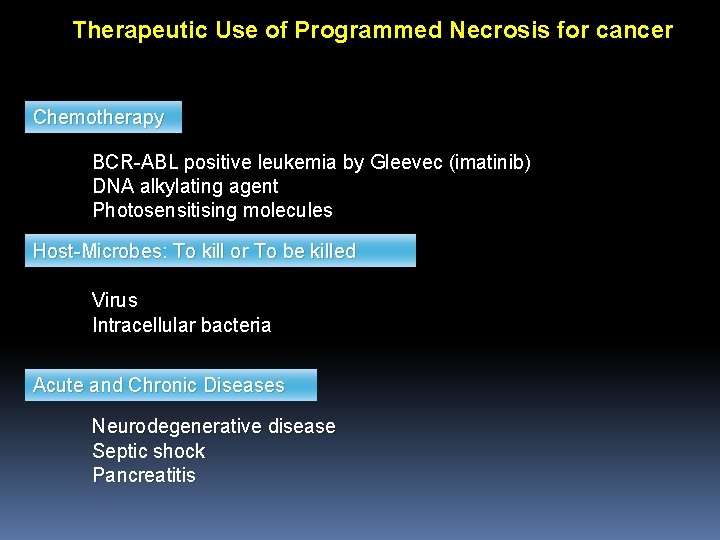 Therapeutic Use of Programmed Necrosis for cancer

Chemotherapy

BCR-ABL positive leukemia by Gleevec (imatinib)
DNA alkylating agent
Photosensitising molecules

Host-Microbes: To kill or To be killed

Virus
Intracellular bacteria

Acute and Chronic Diseases

Neurodegenerative disease
Septic shock
Pancreatitis